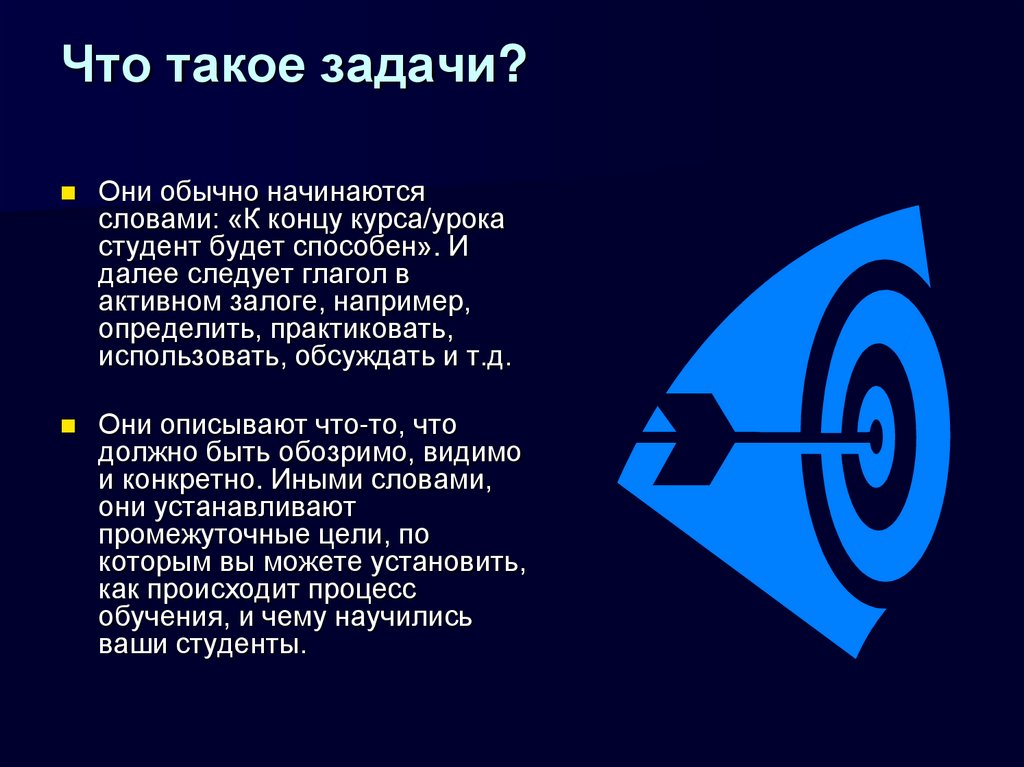 Что такое задачи?

Они обычно начинаются словами: «К концу курса/урока студент будет способен». И далее следует глагол в активном залоге, например, определить, практиковать, использовать, обсуждать и т.д.

Они описывают что-то, что должно быть обозримо, видимо и конкретно. Иными словами, они устанавливают промежуточные цели, по которым вы можете установить, как происходит процесс обучения, и чему научились ваши студенты.